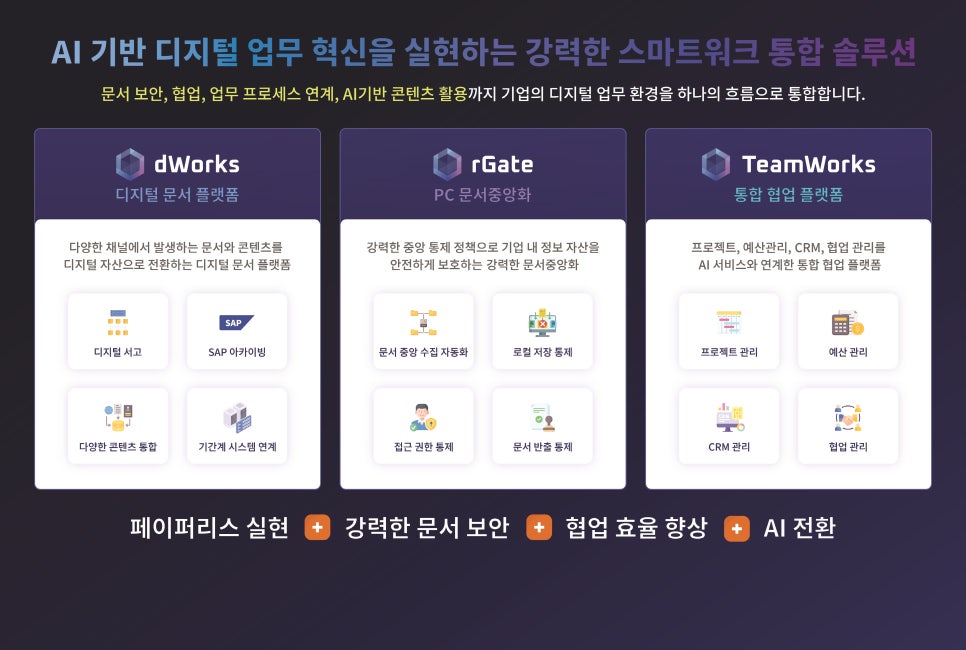 AI 기반 디지털 업무 혁신을 실현하는 강력한 스마트워크 통합 솔루션

문서 보안, 협업, 업무 프로세스 연계, AI기반 콘텐츠 활용까지 기업의 디지털 업무 환경을 하나의 흐름으로 통합합니다.

dWorks
디지털 문서 플랫폼

다양한 채널에서 발생하는 문서와 콘텐츠를 디지털 자산으로 전환하는 디지털 문서 플랫폼

디지털 서고

SAP
SAP 아카이빙

다양한 콘텐츠 통합

기간계 시스템 연계

rGate
PC 문서중앙화

강력한 중앙 통제 정책으로 기업 내 정보 자산을 안전하게 보호하는 강력한 문서중앙화

문서 중앙 수집 자동화

로컬 저장 통제

접근 권한 통제

문서 반출 통제

TeamWorks
통합 협업 플랫폼

프로젝트, 예산관리, CRM, 협업 관리를 AI 서비스와 연계한 통합 협업 플랫폼

프로젝트 관리

예산 관리

CRM 관리

협업 관리

페이퍼리스 실현 + 강력한 문서 보안 + 협업 효율 향상 + AI 전환